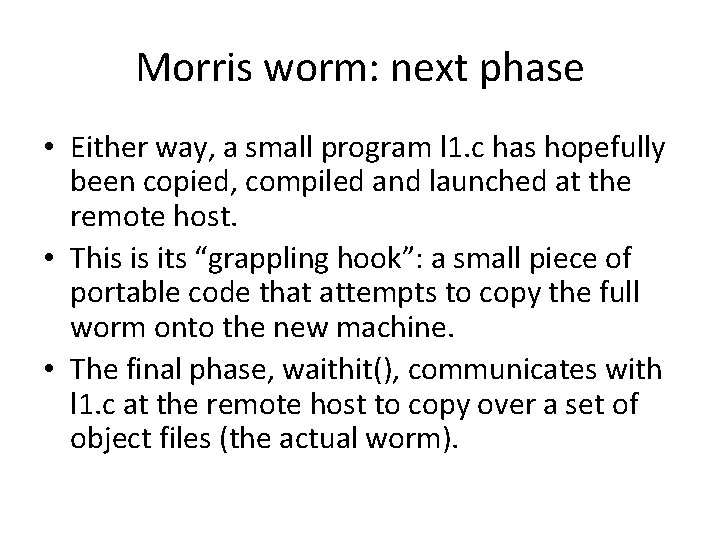 Morris worm: next phase

• Either way, a small program l1.c has hopefully been copied, compiled and launched at the remote host.

• This is its “grappling hook”: a small piece of portable code that attempts to copy the full worm onto the new machine.

• The final phase, waithit(), communicates with l1.c at the remote host to copy over a set of object files (the actual worm).